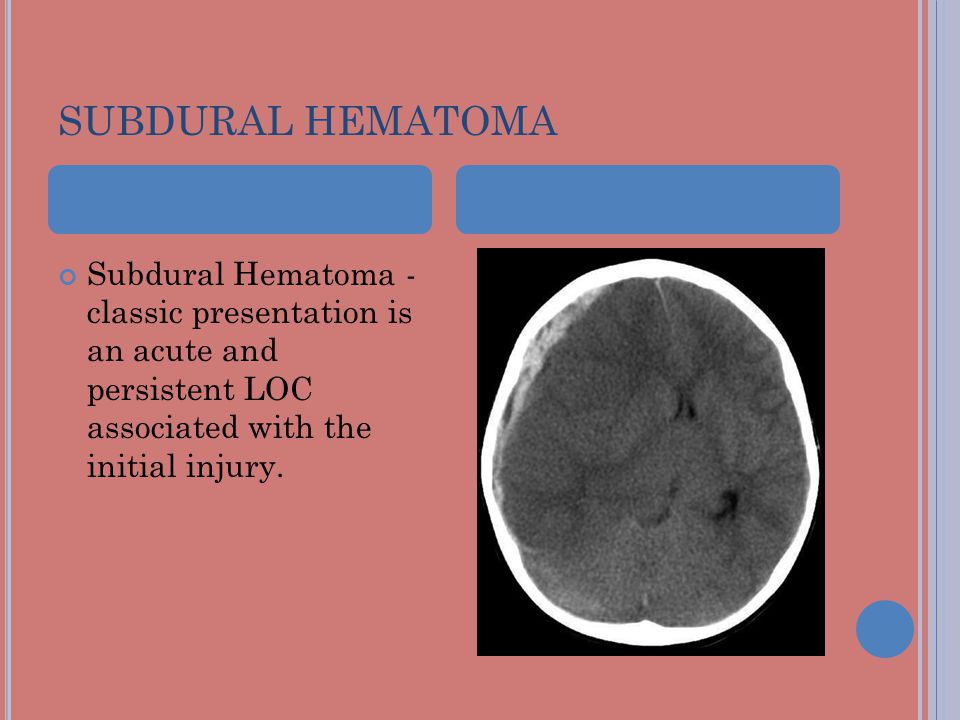 SUBDURAL HEMATOMA

Subdural Hematoma - classic presentation is an acute and persistent LOC associated with the initial injury.